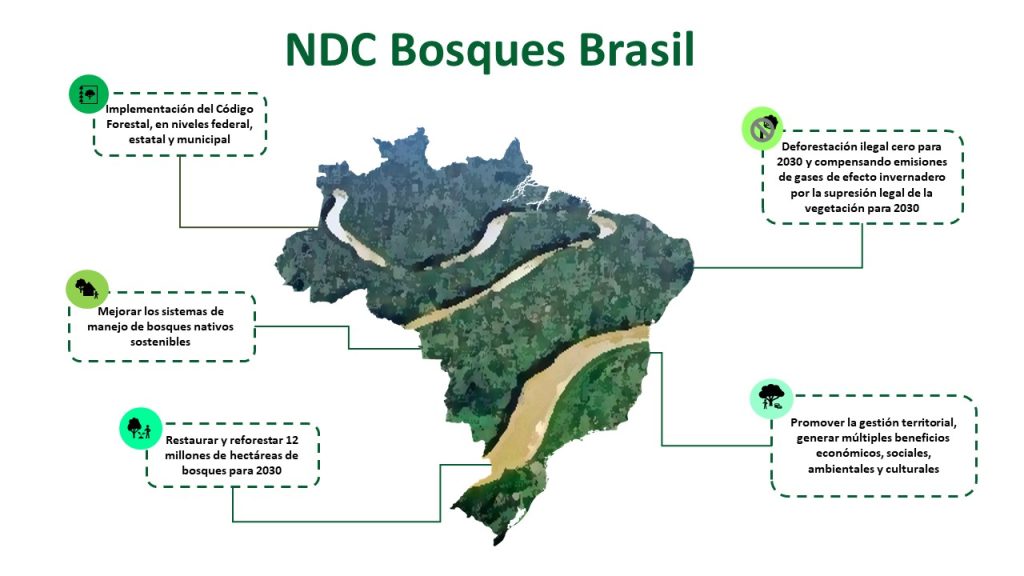 NDC Bosques Brasil

Implementación del Código Forestal, en niveles federal, estatal y municipal

Mejorar los sistemas de manejo de bosques nativos sostenibles

Restaurar y reforestar 12 millones de hectáreas de bosques para 2030

Deforestación ilegal cero para 2030 y compensando emisiones de gases de efecto invernadero por la supresión legal de la vegetación para 2030

Promover la gestión territorial, generar múltiples beneficios económicos, sociales, ambientales y culturales